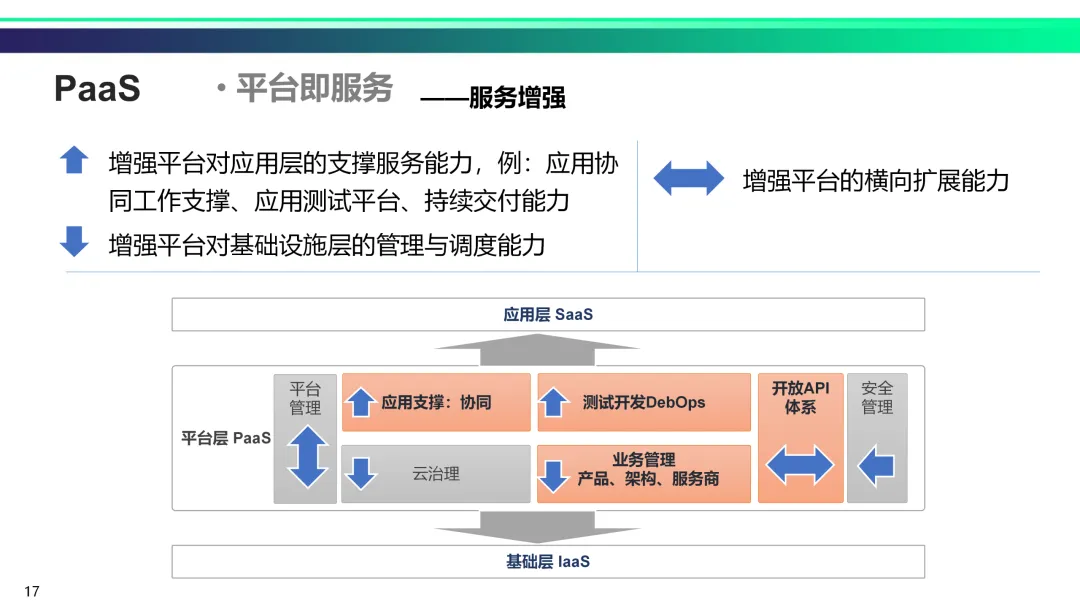 PaaS

• 平台即服务 ——服务增强

增强平台对应用层的支撑服务能力，例：应用协同工作支撑、应用测试平台、持续交付能力

增强平台对基础设施层的管理与调度能力

增强平台的横向扩展能力

应用层 SaaS

平台层 PaaS

平台管理

应用支撑：协同

测试开发DebOps

开放API体系

安全管理

云治理

业务管理
产品、架构、服务商

基础层 IaaS

17